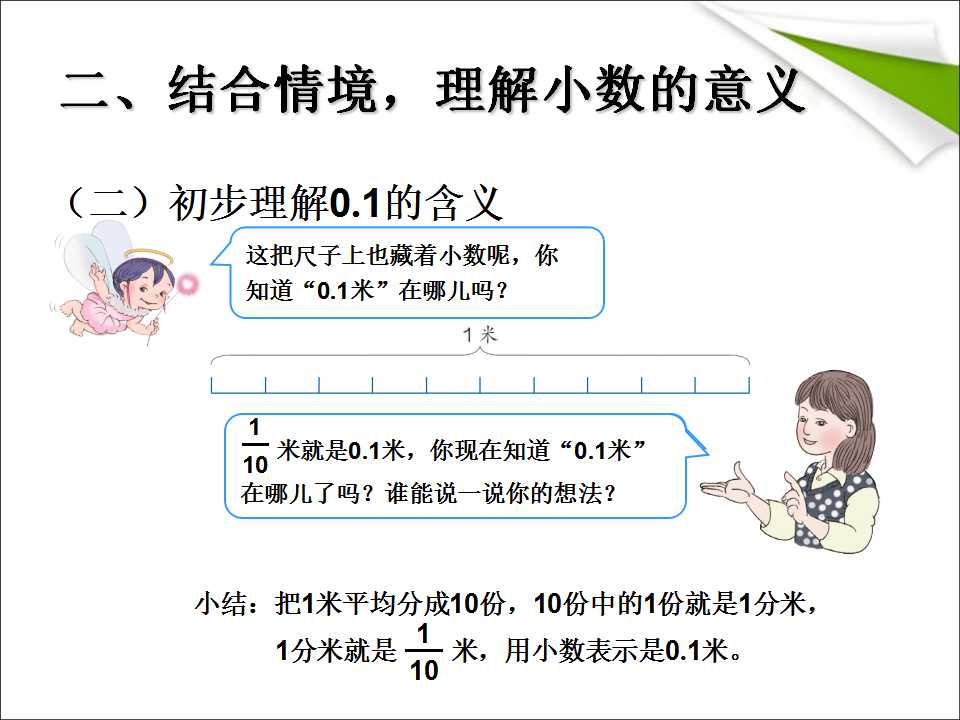 二、结合情境，理解小数的意义

（二）初步理解0.1的含义

这把尺子上也藏着小数呢，你知道“0.1米”在哪儿吗？

1米

$\frac{1}{10}$米就是0.1米，你现在知道“0.1米”在哪儿了吗？谁能说一说你的想法？

小结：把1米平均分成10份，10份中的1份就是1分米，1分米就是$\frac{1}{10}$米，用小数表示是0.1米。